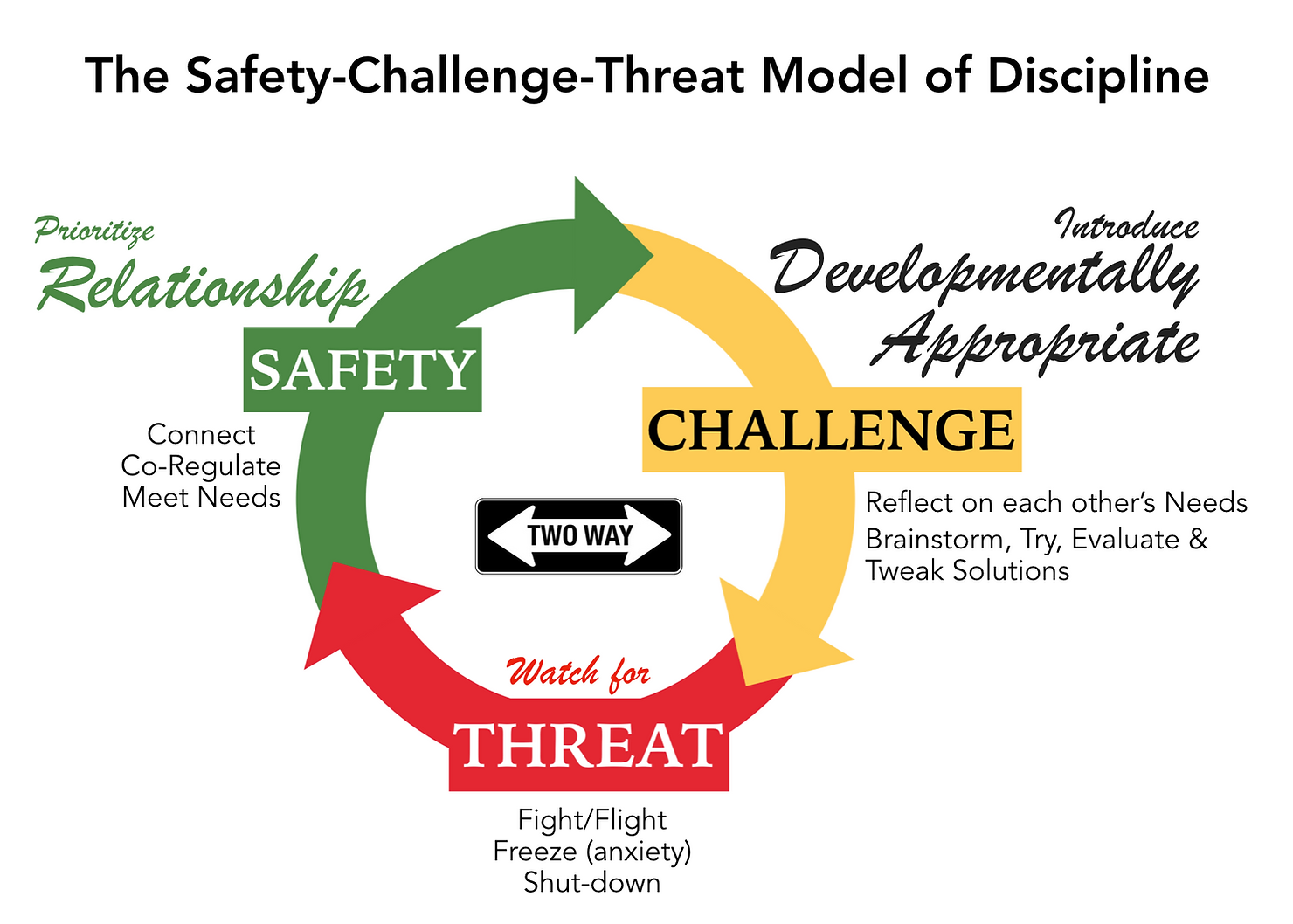 The Safety-Challenge-Threat Model of Discipline

Prioritize
Relationship

SAFETY

Connect
Co-Regulate
Meet Needs

Introduce
Developmentally
Appropriate

CHALLENGE

Reflect on each other's Needs
Brainstorm, Try, Evaluate & Tweak Solutions

TWO WAY

Watch for
THREAT

Fight/Flight
Freeze (anxiety)
Shut-down